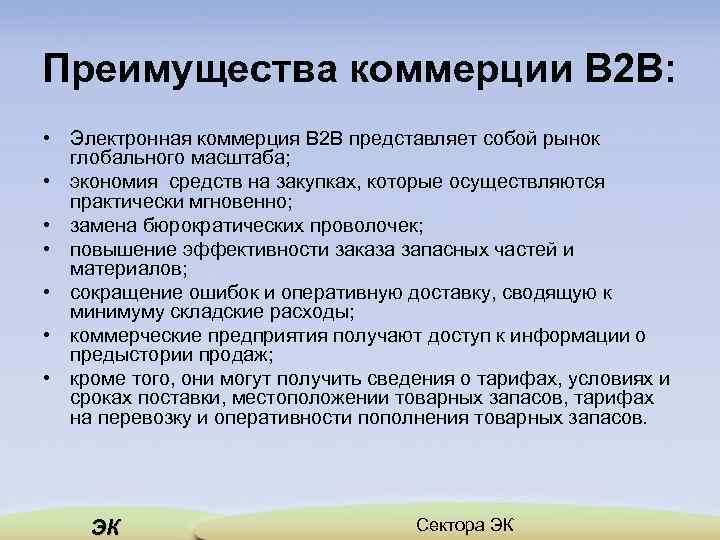 Преимущества коммерции B2B:

• Электронная коммерция B2B представляет собой рынок глобального масштаба;
• экономия средств на закупках, которые осуществляются практически мгновенно;
• замена бюрократических проволочек;
• повышение эффективности заказа запасных частей и материалов;
• сокращение ошибок и оперативную доставку, сводящую к минимуму складские расходы;
• коммерческие предприятия получают доступ к информации о предыстории продаж;
• кроме того, они могут получить сведения о тарифах, условиях и сроках поставки, местоположении товарных запасов, тарифах на перевозку и оперативности пополнения товарных запасов.

ЭК

Сектора ЭК